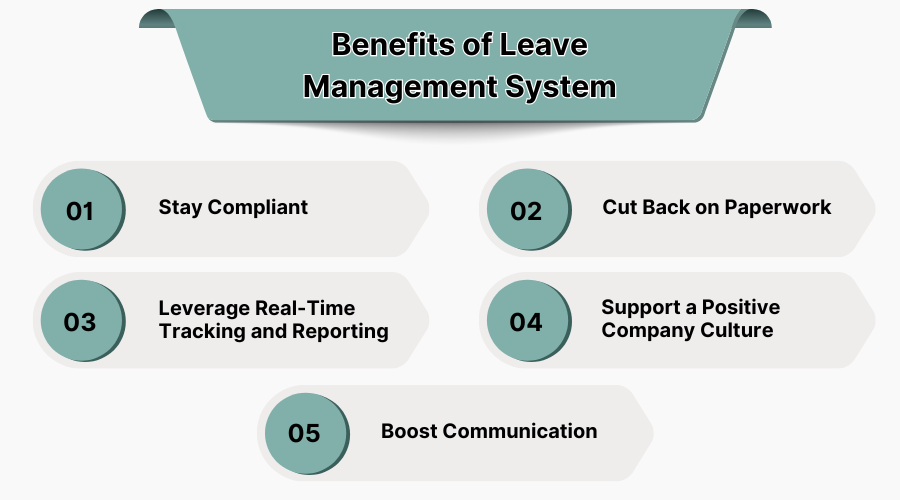 Benefits of Leave Management System

01
Stay Compliant

02
Cut Back on Paperwork

03
Leverage Real-Time Tracking and Reporting

04
Support a Positive Company Culture

05
Boost Communication